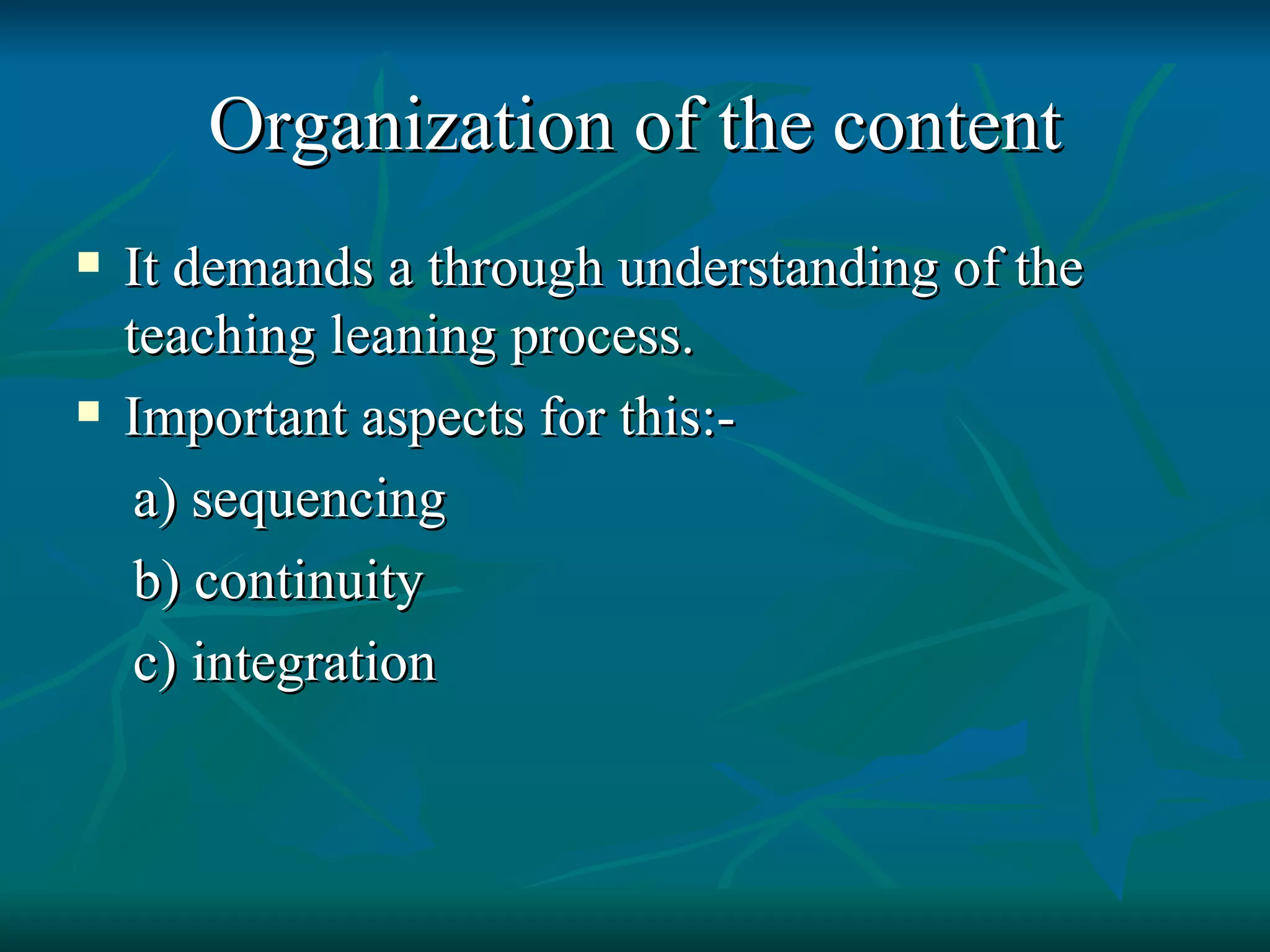 Organization of the content

▪ It demands a through understanding of the teaching leaning process.

▪ Important aspects for this:-

a) sequencing

b) continuity

c) integration